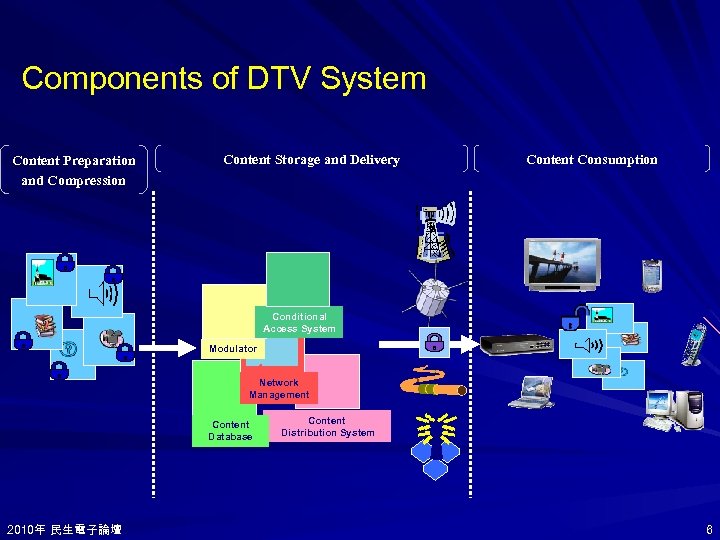 Components of DTV System

Content Preparation and Compression

Content Storage and Delivery

Content Consumption

Conditional Access System

Modulator

Network Management

Content Database

Content Distribution System

2010年 民生電子論壇

6